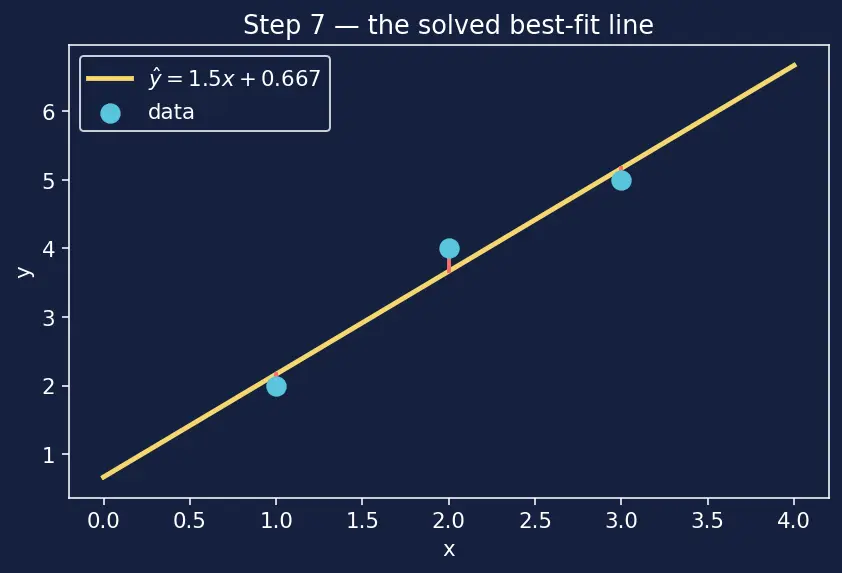 Step 7 — the solved best-fit line

$\hat{y} = 1.5x + 0.667$
data

6
5
4
3
2
1
y

0.0 0.5 1.0 1.5 2.0 2.5 3.0 3.5 4.0
x